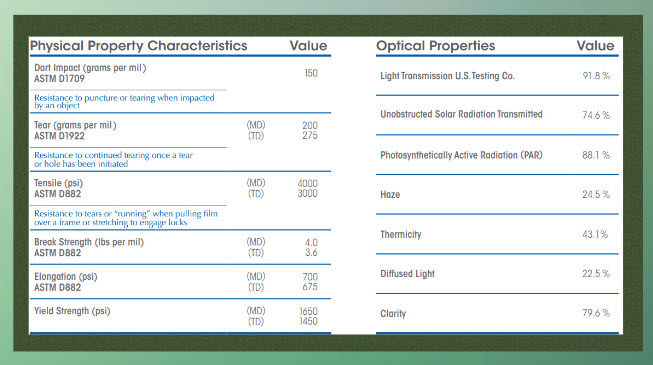 | Physical Property Characteristics | | Value |
|---|---|---|
| Dart Impact (grams per mil) ASTM D1709 | | 150 |
| Resistance to puncture or tearing when impacted by an object | | |
| Tear (grams per mil) ASTM D1922 | (MD) (TD) | 200 275 |
| Resistance to continued tearing once a tear or hole has been initiated | | |
| Tensile (psi) ASTM D882 | (MD) (TD) | 4000 3000 |
| Resistance to tears or "running" when pulling film over a frame or stretching to engage locks | | |
| Break Strength (lbs per mil) ASTM D882 | (MD) (TD) | 4.0 3.6 |
| Elongation (psi) ASTM D882 | (MD) (TD) | 700 675 |
| Yield Strength (psi) | (MD) (TD) | 1650 1450 |

| Optical Properties | Value |
|---|---|
| Light Transmission U.S.Testing Co. | 91.8 % |
| Unobstructed Solar Radiation Transmitted | 74.6 % |
| Photosynthetically Active Radiation (PAR) | 88.1 % |
| Haze | 24.5 % |
| Thermicity | 43.1% |
| Diffused Light | 22.5 % |
| Clarity | 79.6 % |